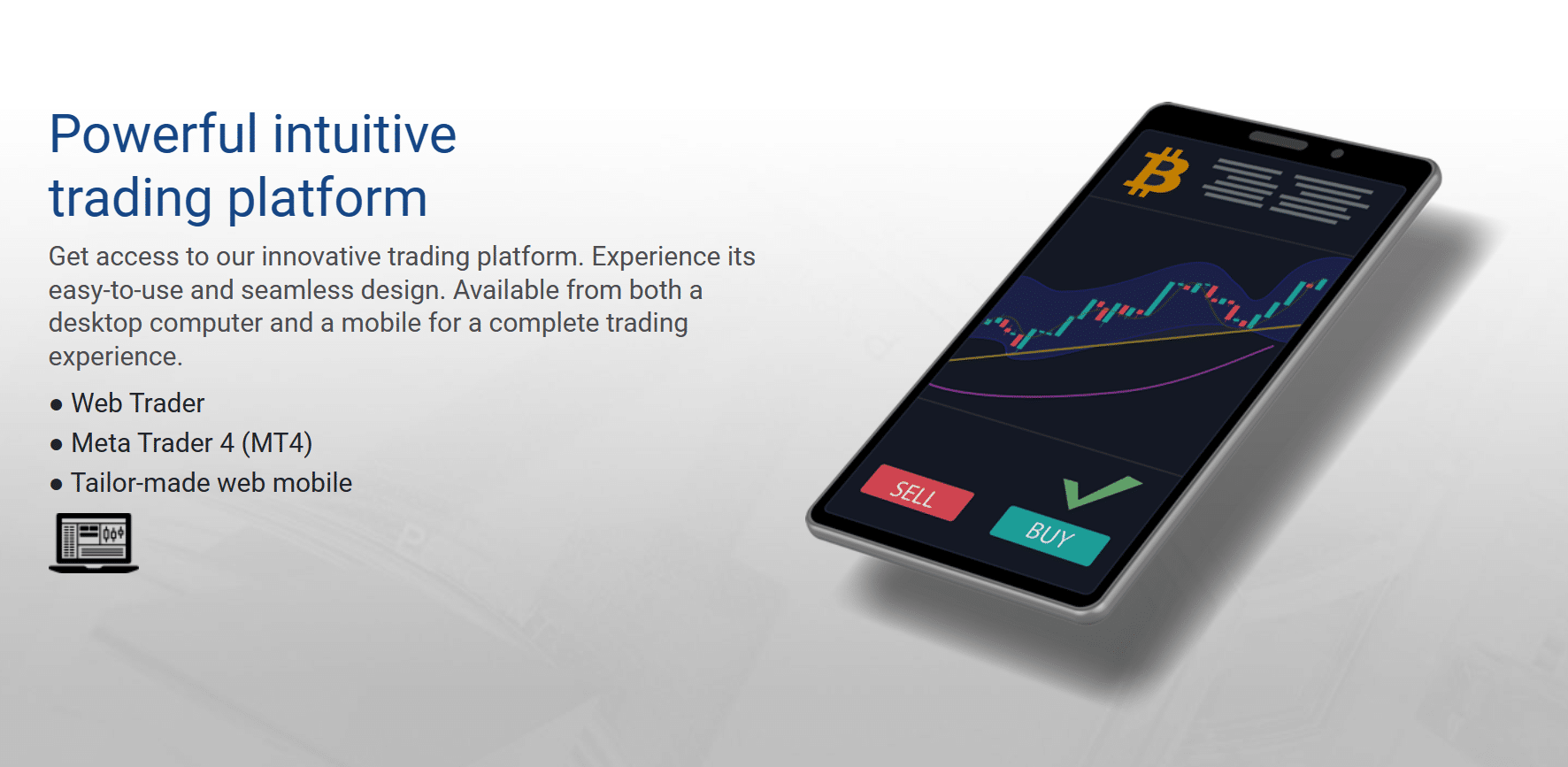 Powerful intuitive trading platform

Get access to our innovative trading platform. Experience its easy-to-use and seamless design. Available from both a desktop computer and a mobile for a complete trading experience.

● Web Trader
● Meta Trader 4 (MT4)
● Tailor-made web mobile

SELL
BUY